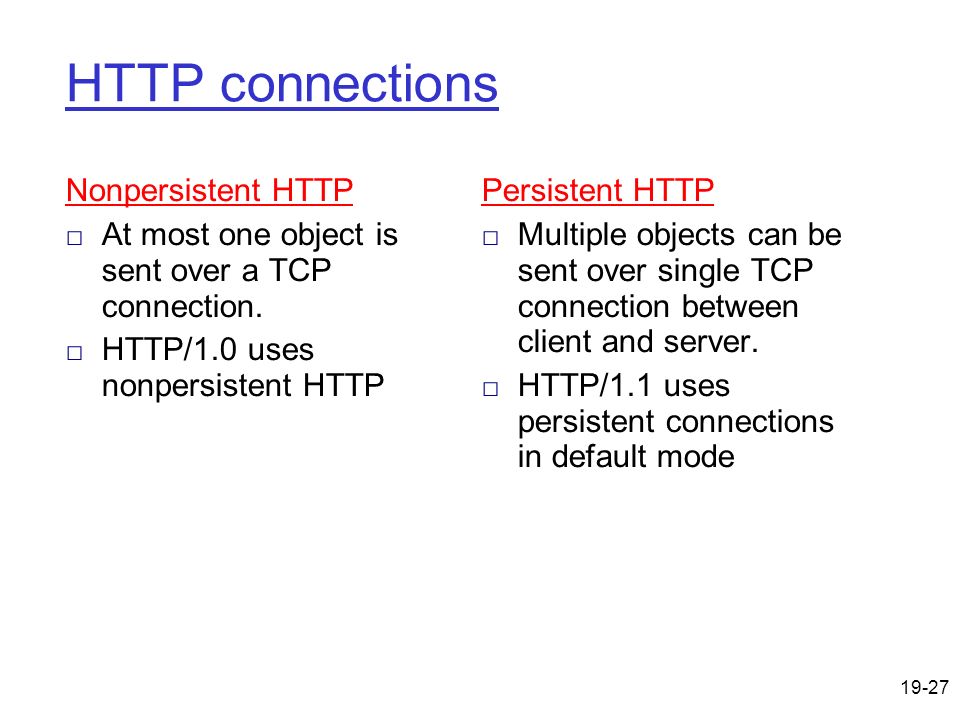 HTTP connections

Nonpersistent HTTP

□ At most one object is sent over a TCP connection.

□ HTTP/1.0 uses nonpersistent HTTP

Persistent HTTP

□ Multiple objects can be sent over single TCP connection between client and server.

□ HTTP/1.1 uses persistent connections in default mode

19-27